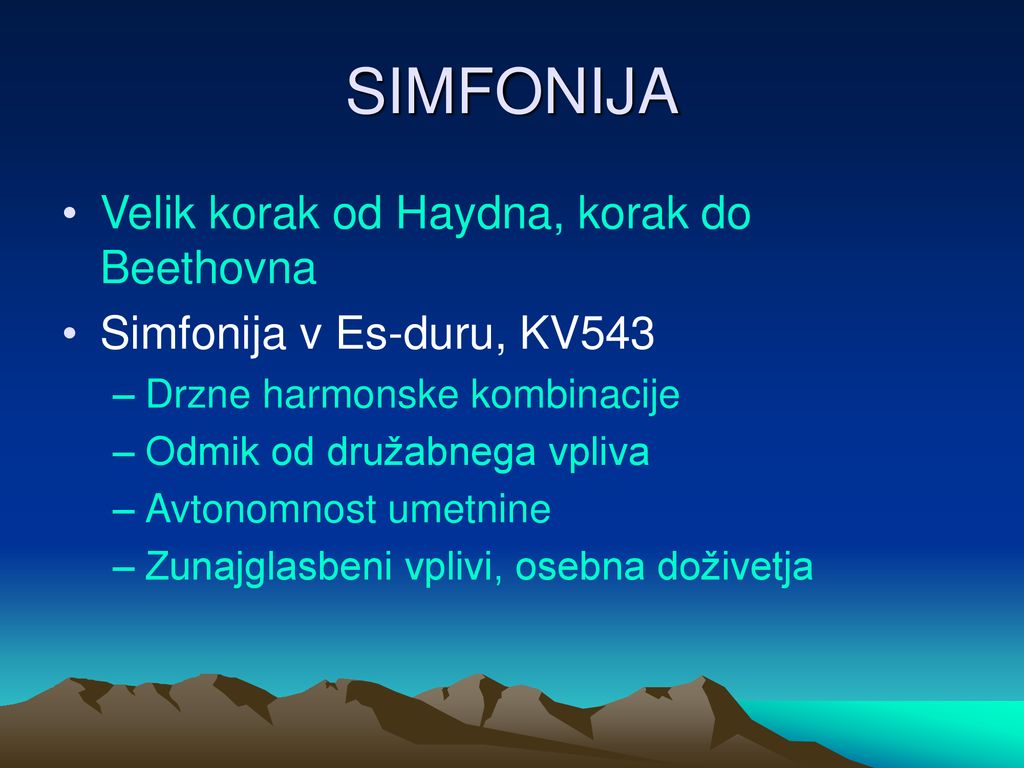 SIMFONIJA

• Velik korak od Haydna, korak do Beethovna
• Simfonija v Es-duru, KV543
– Drzne harmonske kombinacije
– Odmik od družabnega vpliva
– Avtonomnost umetnine
– Zunajglasbeni vplivi, osebna doživetja